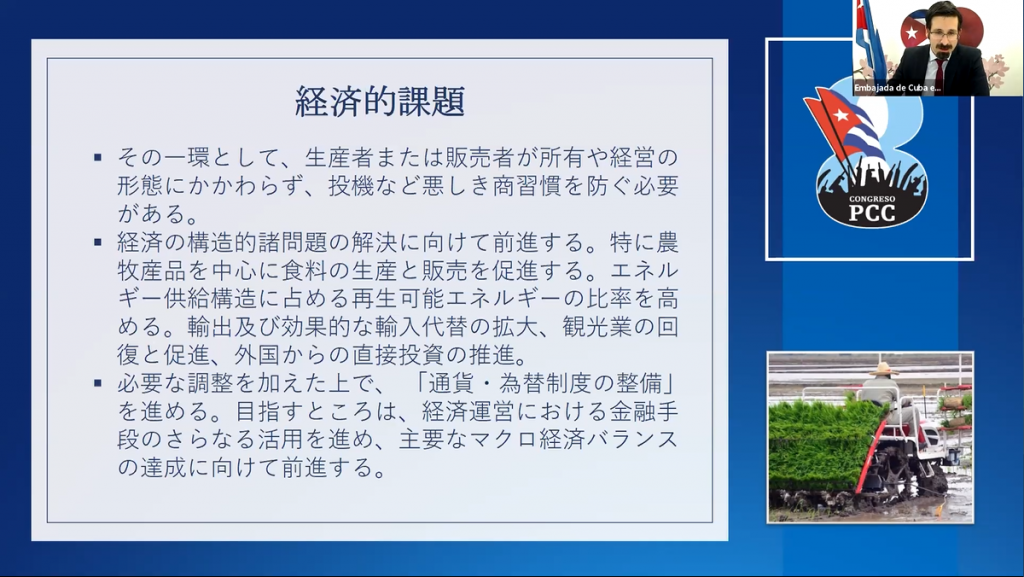 経済的課題

▪ その一環として、生産者または販売者が所有や経営の形態にかかわらず、投機など悪しき商習慣を防ぐ必要がある。
▪ 経済の構造的諸問題の解決に向けて前進する。特に農牧産品を中心に食料の生産と販売を促進する。エネルギー供給構造に占める再生可能エネルギーの比率を高める。輸出及び効果的な輸入代替の拡大、観光業の回復と促進、外国からの直接投資の推進。
▪ 必要な調整を加えた上で、「通貨・為替制度の整備」を進める。目指すところは、経済運営における金融手段のさらなる活用を進め、主要なマクロ経済バランスの達成に向けて前進する。

Embajada de Cuba e...

8
CONGRESO
PCC